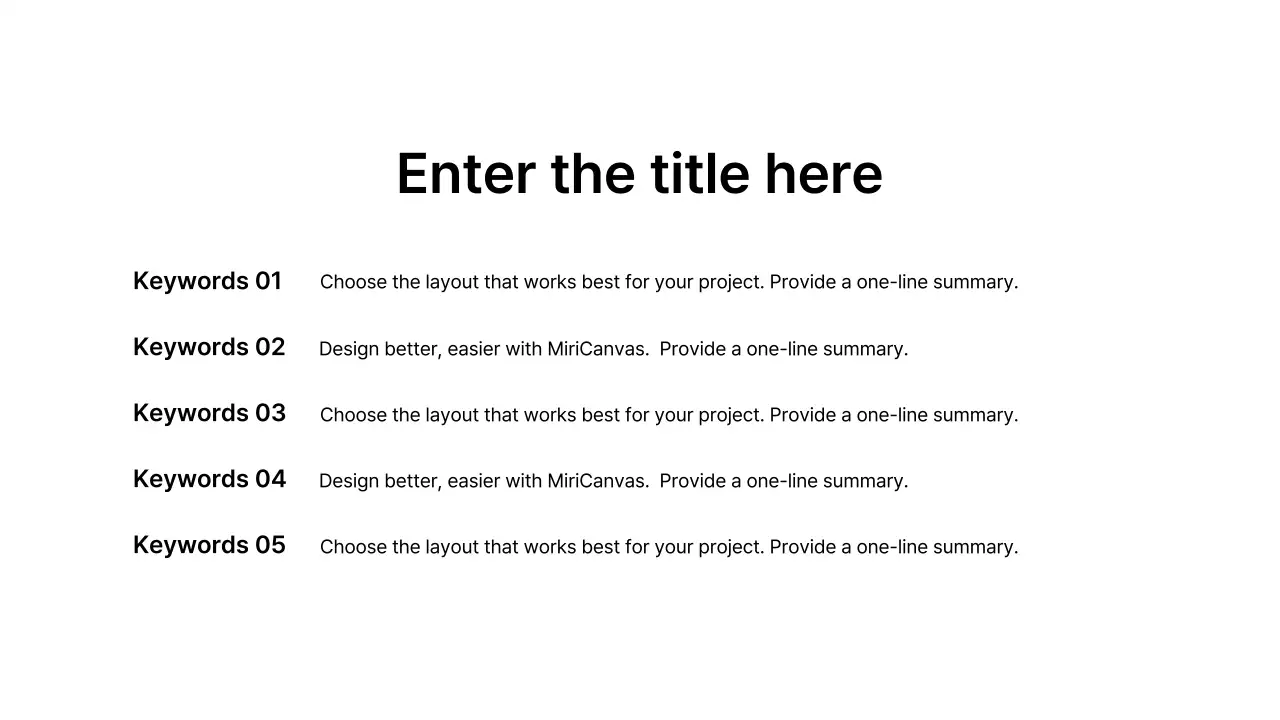 Enter the title here

Keywords 01 Choose the layout that works best for your project. Provide a one-line summary.

Keywords 02 Design better, easier with MiriCanvas. Provide a one-line summary.

Keywords 03 Choose the layout that works best for your project. Provide a one-line summary.

Keywords 04 Design better, easier with MiriCanvas. Provide a one-line summary.

Keywords 05 Choose the layout that works best for your project. Provide a one-line summary.